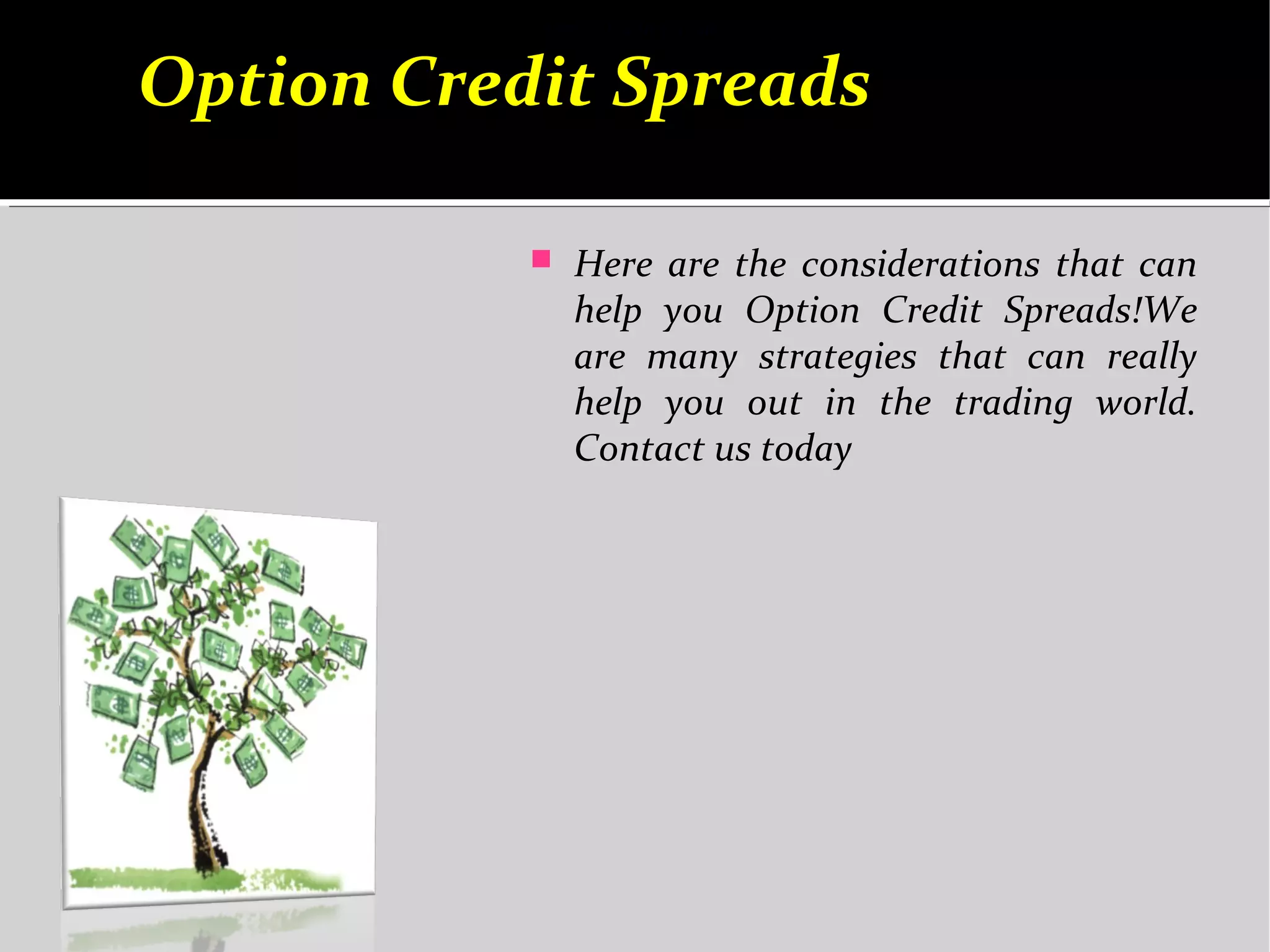 Option Credit Spreads

Here are the considerations that can help you Option Credit Spreads!We are many strategies that can really help you out in the trading world. Contact us today